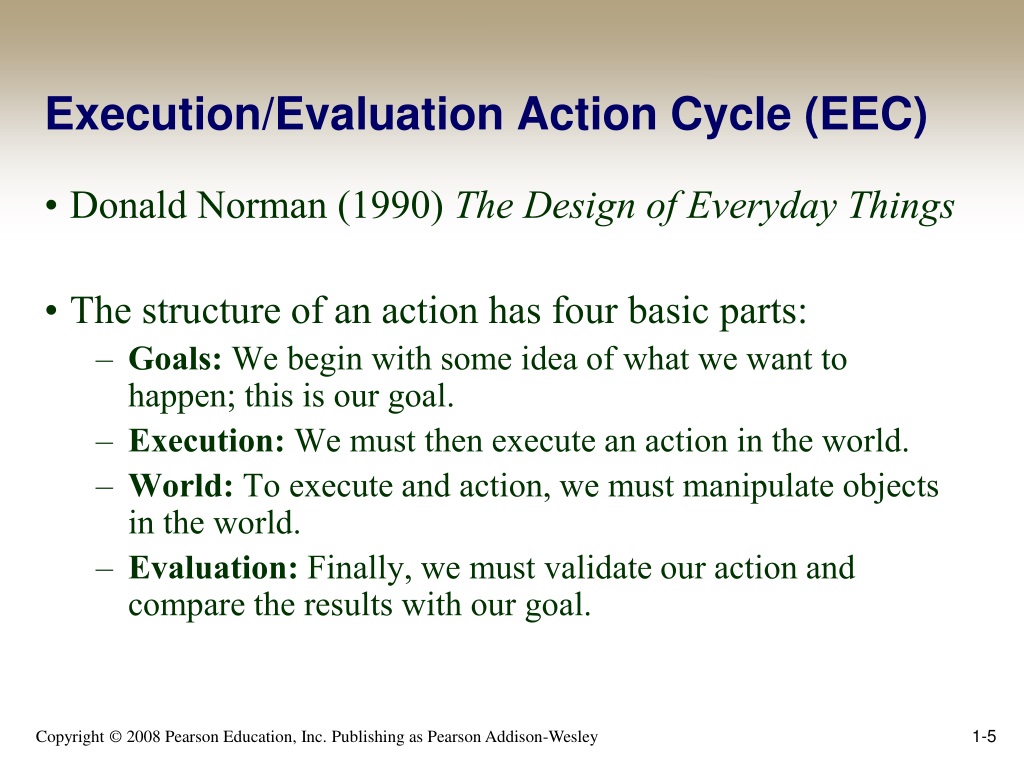 Execution/Evaluation Action Cycle (EEC)

• Donald Norman (1990) The Design of Everyday Things

• The structure of an action has four basic parts:
– Goals: We begin with some idea of what we want to happen; this is our goal.
– Execution: We must then execute an action in the world.
– World: To execute and action, we must manipulate objects in the world.
– Evaluation: Finally, we must validate our action and compare the results with our goal.

Copyright © 2008 Pearson Education, Inc. Publishing as Pearson Addison-Wesley

1-5